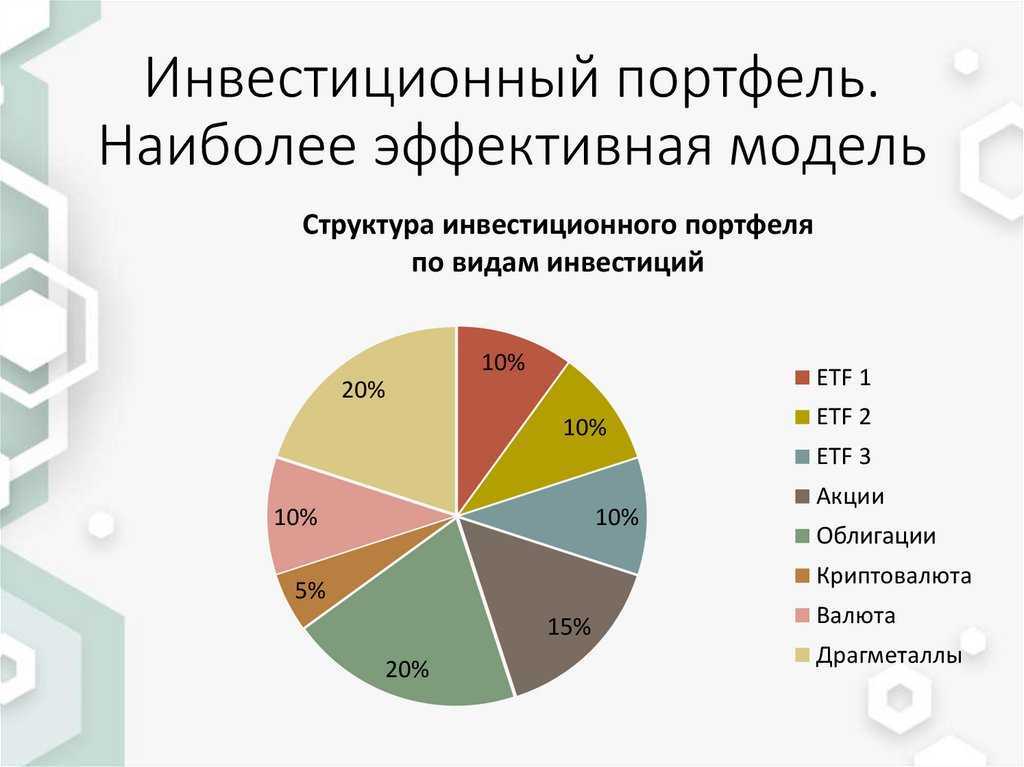 Инвестиционный портфель. Наиболее эффективная модель

Структура инвестиционного портфеля по видам инвестиций

10%
10%
10%
15%
20%
5%
10%
20%

ETF 1
ETF 2
ETF 3
Акции
Облигации
Криптовалюта
Валюта
Драгметаллы